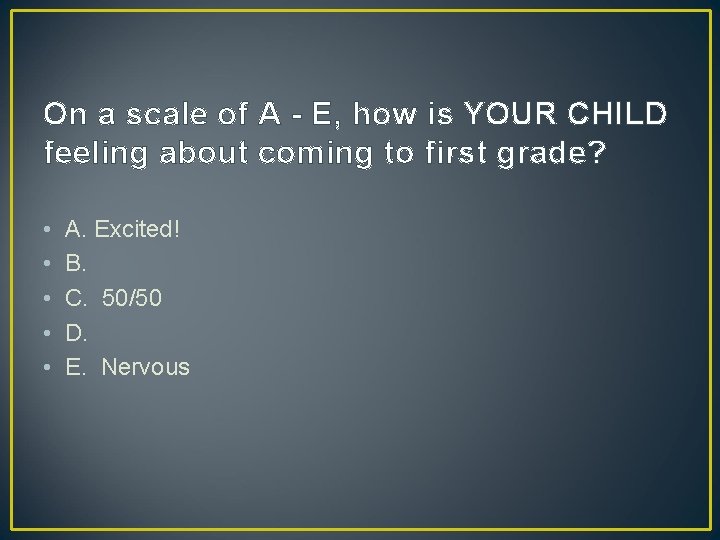 On a scale of A - E, how is YOUR CHILD feeling about coming to first grade?

• A. Excited!
• B.
• C. 50/50
• D.
• E. Nervous